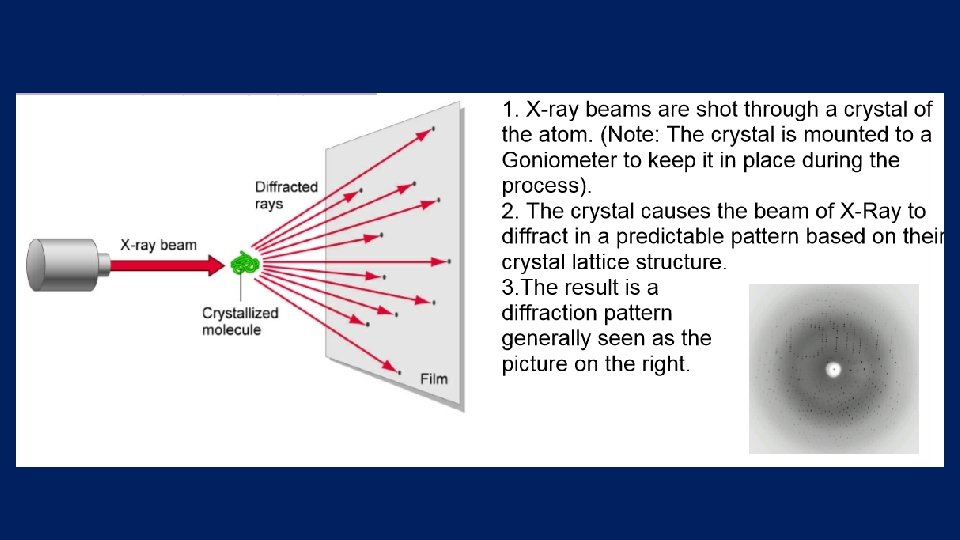 Diffracted rays

X-ray beam

Crystallized molecule

Film

1. X-ray beams are shot through a crystal of the atom. (Note: The crystal is mounted to a Goniometer to keep it in place during the process).
2. The crystal causes the beam of X-Ray to diffract in a predictable pattern based on their crystal lattice structure.
3.The result is a diffraction pattern generally seen as the picture on the right.